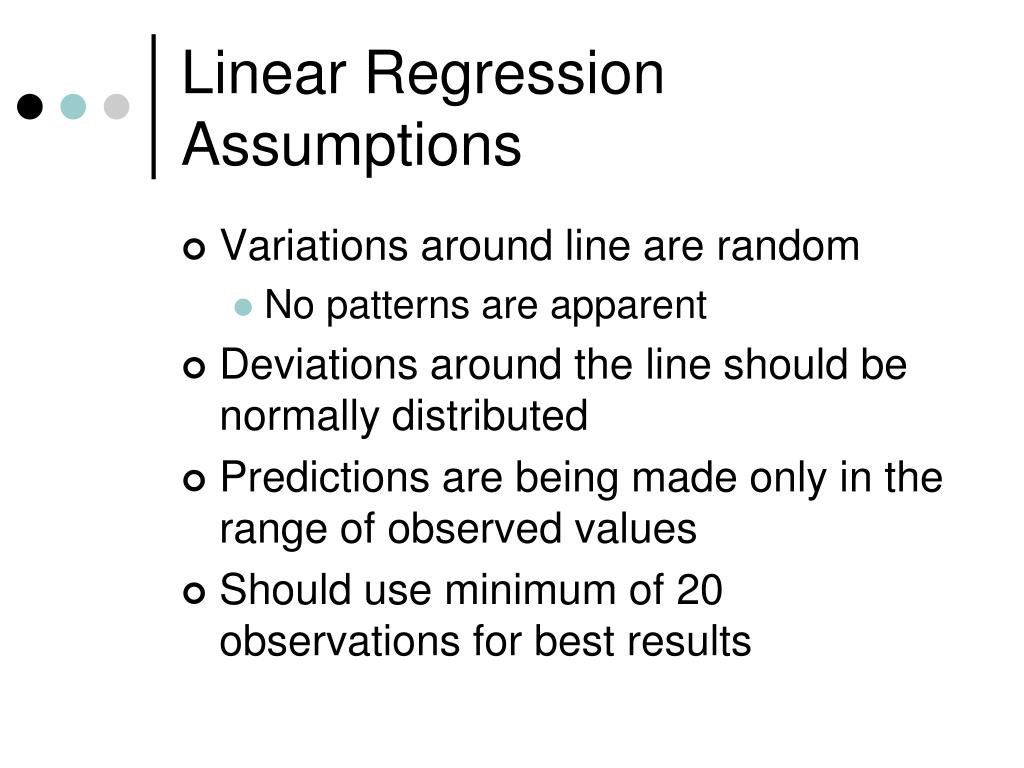 Linear Regression Assumptions

Variations around line are random

No patterns are apparent

Deviations around the line should be normally distributed

Predictions are being made only in the range of observed values

Should use minimum of 20 observations for best results